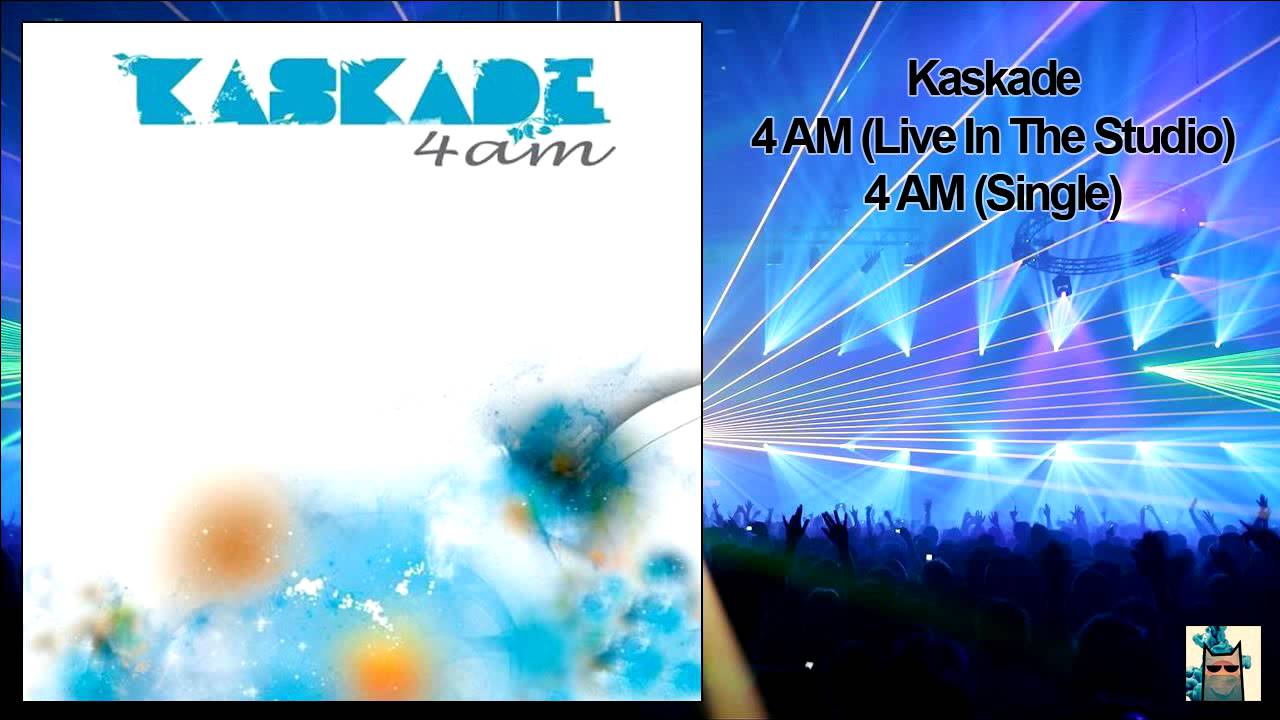 KASKADE
4am

Kaskade
4 AM (Live In The Studio)
4 AM (Single)